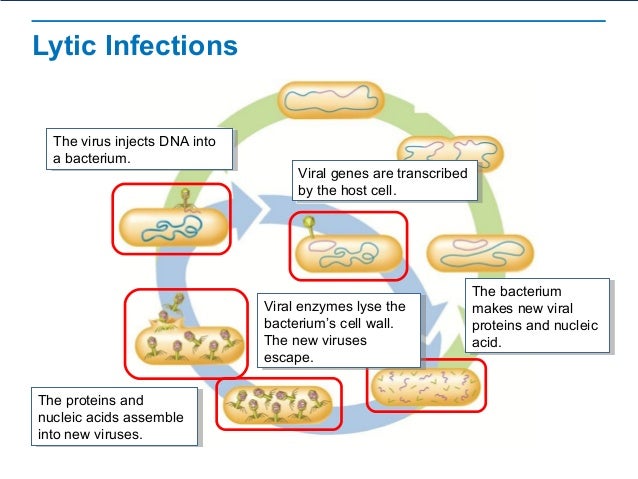 Lytic Infections

The virus injects DNA into a bacterium.

Viral genes are transcribed by the host cell.

The bacterium makes new viral proteins and nucleic acid.

Viral enzymes lyse the bacterium's cell wall. The new viruses escape.

The proteins and nucleic acids assemble into new viruses.